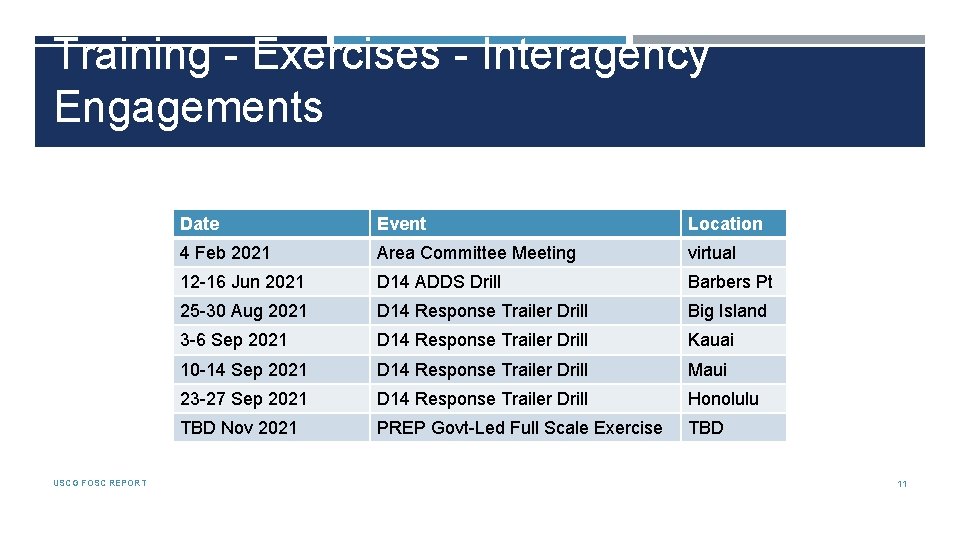 Training - Exercises - Interagency Engagements

| Date | Event | Location |
|---|---|---|
| 4 Feb 2021 | Area Committee Meeting | virtual |
| 12-16 Jun 2021 | D14 ADDS Drill | Barbers Pt |
| 25-30 Aug 2021 | D14 Response Trailer Drill | Big Island |
| 3-6 Sep 2021 | D14 Response Trailer Drill | Kauai |
| 10-14 Sep 2021 | D14 Response Trailer Drill | Maui |
| 23-27 Sep 2021 | D14 Response Trailer Drill | Honolulu |
| TBD Nov 2021 | PREP Govt-Led Full Scale Exercise | TBD |

USCG FOSC REPORT

11